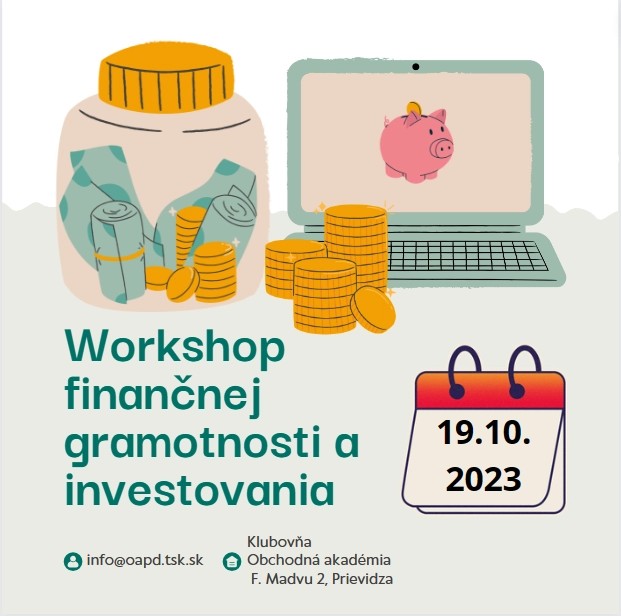 Workshop finančnej gramotnosti a investovania

19.10.
2023

info@oapd.tsk.sk

Klubovňa
Obchodná akadémia
F. Madvu 2, Prievidza